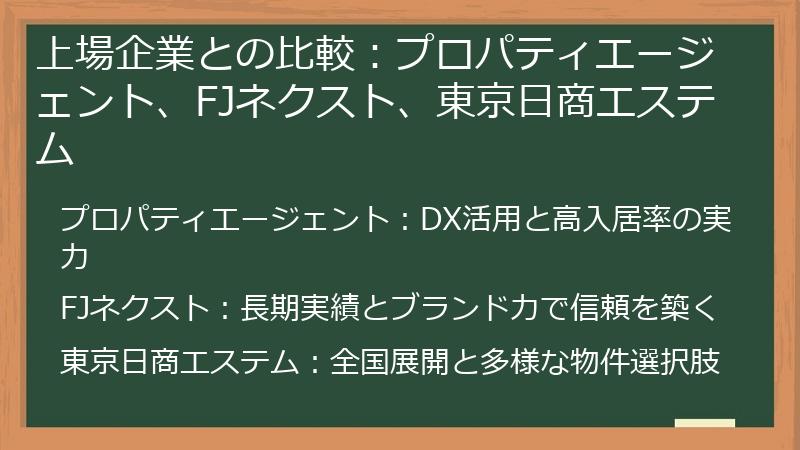 上場企業との比較：プロパティエージェント、FJネクスト、東京日商エステム

プロパティエージェント：DX活用と高入居率の実力

FJネクスト：長期実績とブランド力で信頼を築く

東京日商エステム：全国展開と多様な物件選択肢